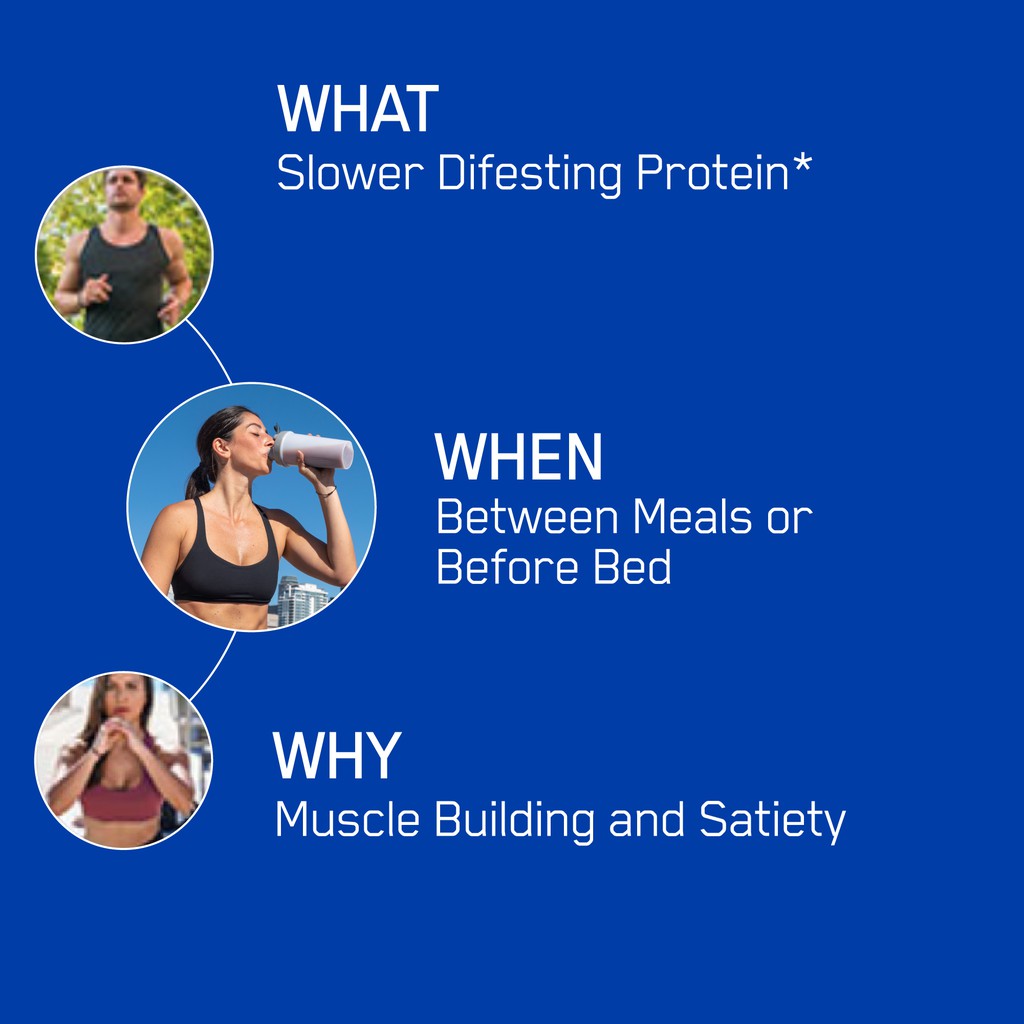 WHAT
Slower Difesting Protein*

WHEN
Between Meals or Before Bed

WHY
Muscle Building and Satiety